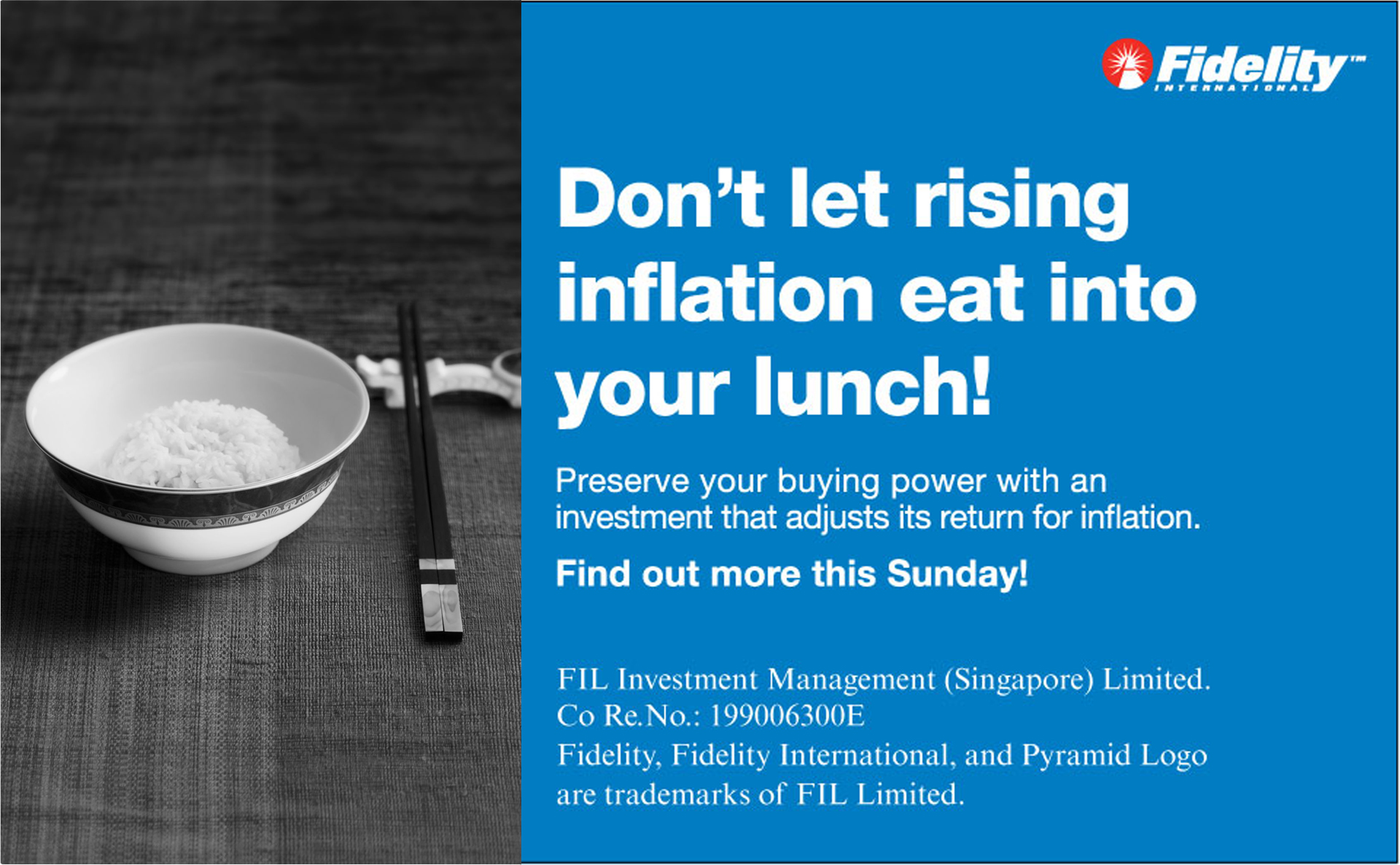 Fidelity™
INTERNATIONAL

Don't let rising inflation eat into your lunch!

Preserve your buying power with an investment that adjusts its return for inflation.

Find out more this Sunday!

FIL Investment Management (Singapore) Limited.
Co Re.No.: 199006300E
Fidelity, Fidelity International, and Pyramid Logo are trademarks of FIL Limited.